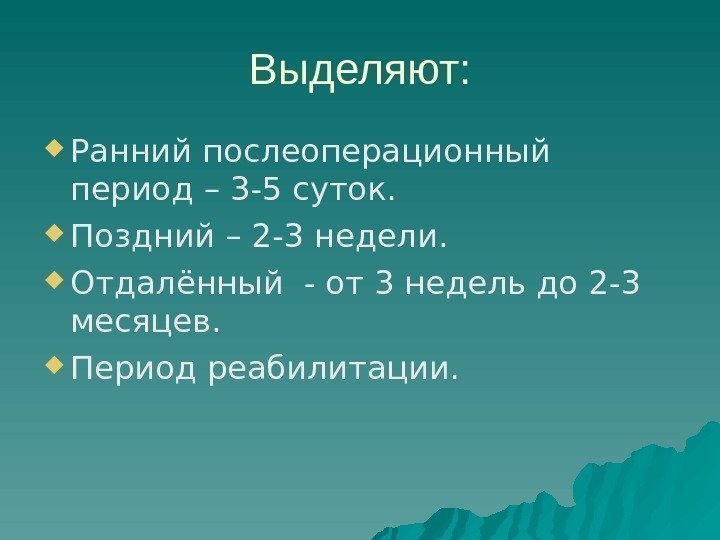 Выделяют:

Ранний послеоперационный период – 3-5 суток.

Поздний – 2-3 недели.

Отдалённый - от 3 недель до 2-3 месяцев.

Период реабилитации.